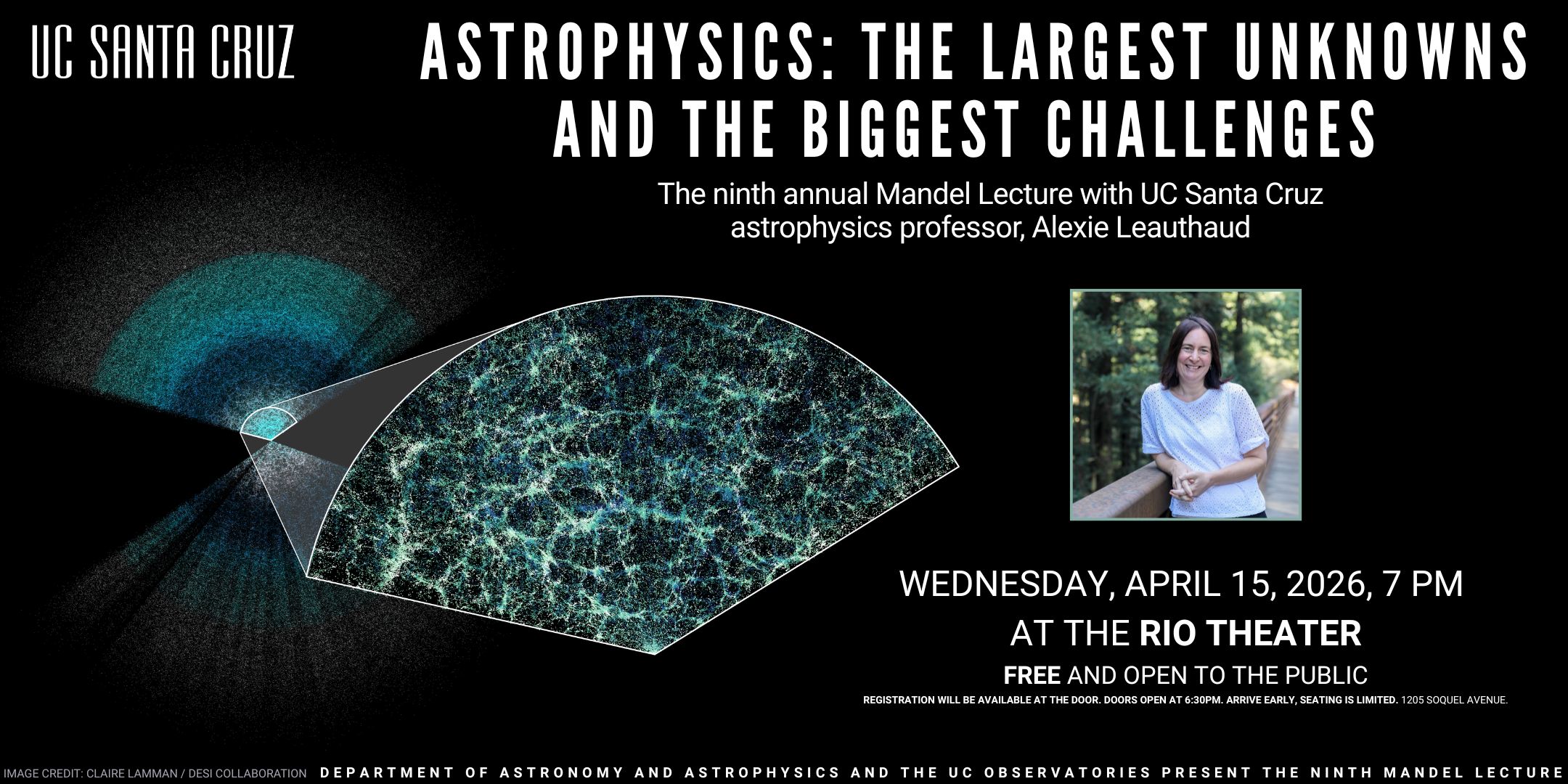 UC SANTA CRUZ

ASTROPHYSICS: THE LARGEST UNKNOWNS AND THE BIGGEST CHALLENGES

The ninth annual Mandel Lecture with UC Santa Cruz astrophysics professor, Alexie Leauthaud

WEDNESDAY, APRIL 15, 2026, 7 PM

AT THE RIO THEATER

FREE AND OPEN TO THE PUBLIC

REGISTRATION WILL BE AVAILABLE AT THE DOOR. DOORS OPEN AT 6:30PM. ARRIVE EARLY, SEATING IS LIMITED. 1205 SOQUEL AVENUE.

IMAGE CREDIT: CLAIRE LAMMAN / DESI COLLABORATION

DEPARTMENT OF ASTRONOMY AND ASTROPHYSICS AND THE UC OBSERVATORIES PRESENT THE NINTH MANDEL LECTURE